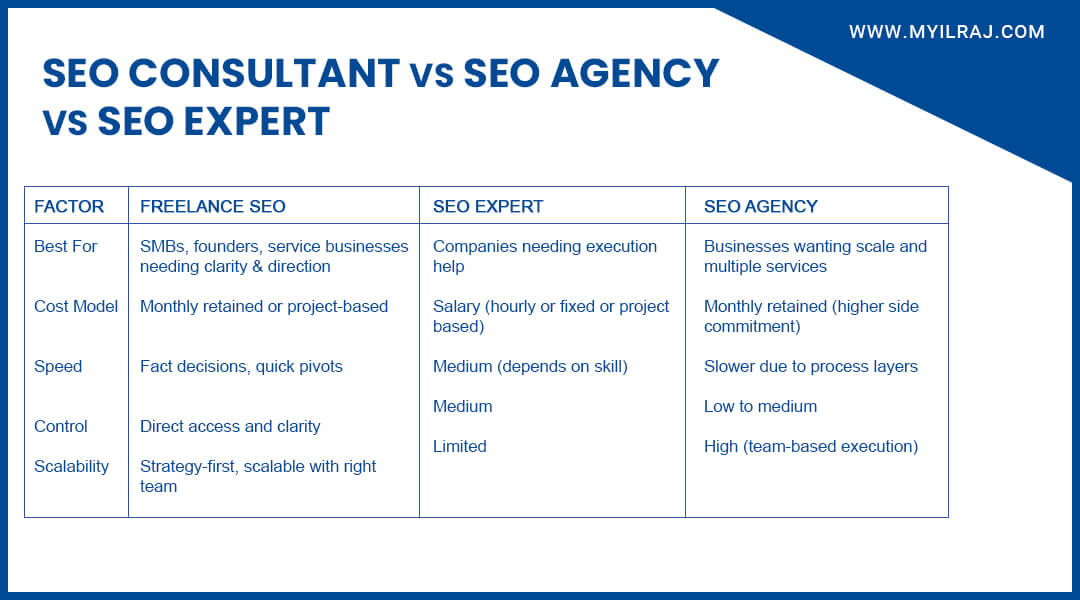 WWW.MYILRAJ.COM

SEO CONSULTANT vs SEO AGENCY vs SEO EXPERT

| FACTOR | FREELANCE SEO | SEO EXPERT | SEO AGENCY |
|---|---|---|---|
| Best For | SMBs, founders, service businesses needing clarity & direction | Companies needing execution help | Businesses wanting scale and multiple services |
| Cost Model | Monthly retained or project-based | Salary (hourly or fixed or project based) | Monthly retained (higher side commitment) |
| Speed | Fact decisions, quick pivots | Medium (depends on skill) | Slower due to process layers |
| Control | Direct access and clarity | Medium | Low to medium |
| Scalability | Strategy-first, scalable with right team | Limited | High (team-based execution) |